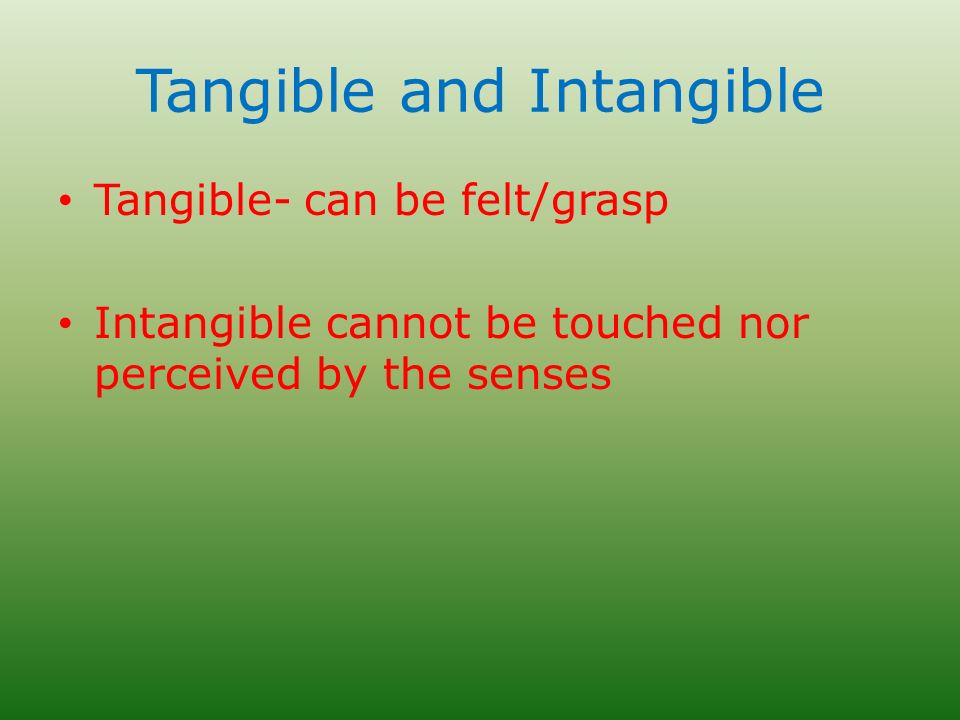 Tangible and Intangible

• Tangible- can be felt/grasp

• Intangible cannot be touched nor perceived by the senses